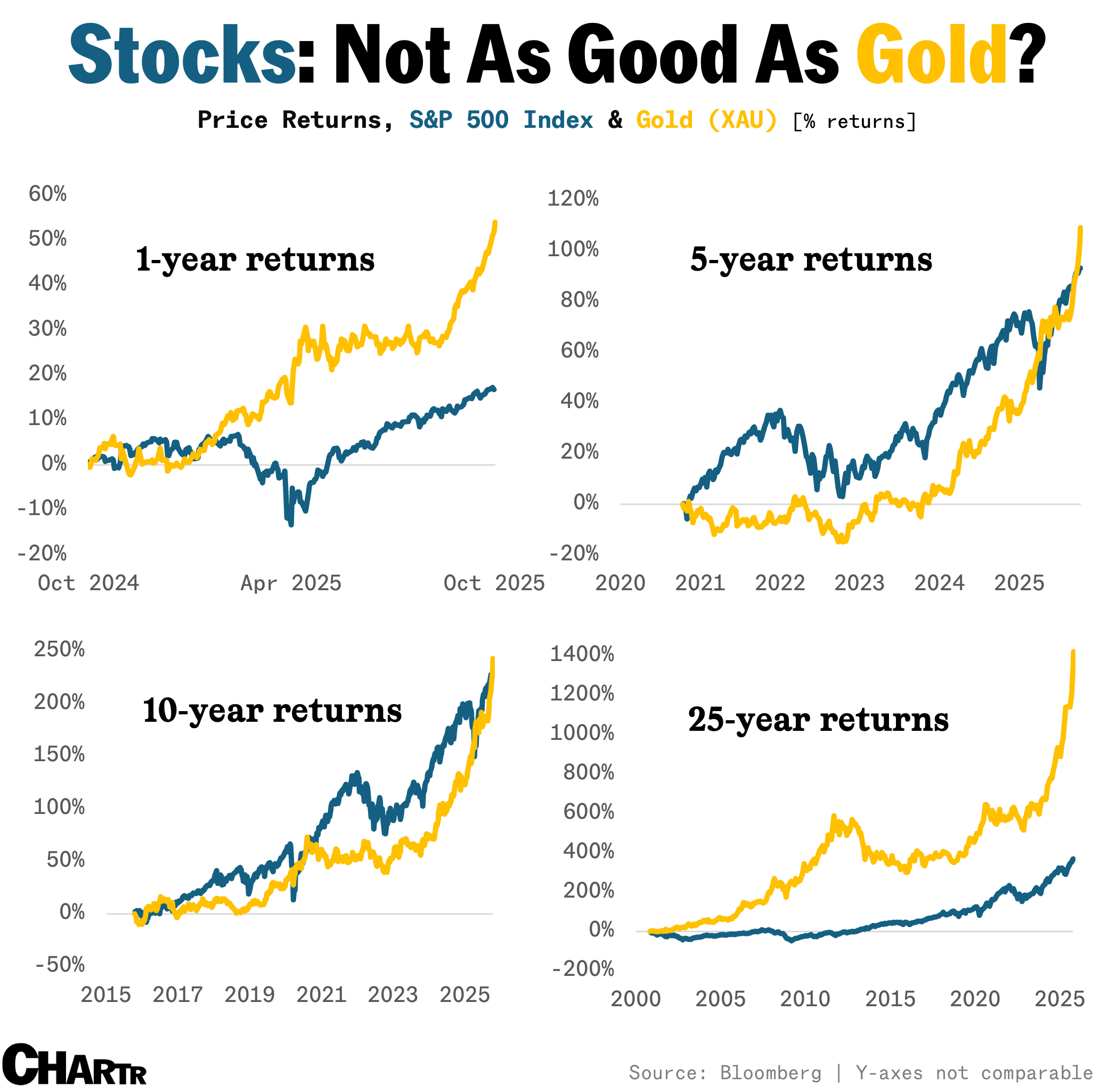 Stocks: Not As Good As Gold?

Price Returns, S&P 500 Index & Gold (XAU) [% returns]

1-year returns

60%
50%
40%
30%
20%
10%
0%
-10%
-20%

Oct 2024 Apr 2025 Oct 2025

5-year returns

120%
100%
80%
60%
40%
20%
0%
-20%

2020 2021 2022 2023 2024 2025

10-year returns

250%
200%
150%
100%
50%
0%
-50%

2015 2017 2019 2021 2023 2025

25-year returns

1400%
1200%
1000%
800%
600%
400%
200%
0%
-200%

2000 2005 2010 2015 2020 2025

CHARTR

Source: Bloomberg | Y-axes not comparable